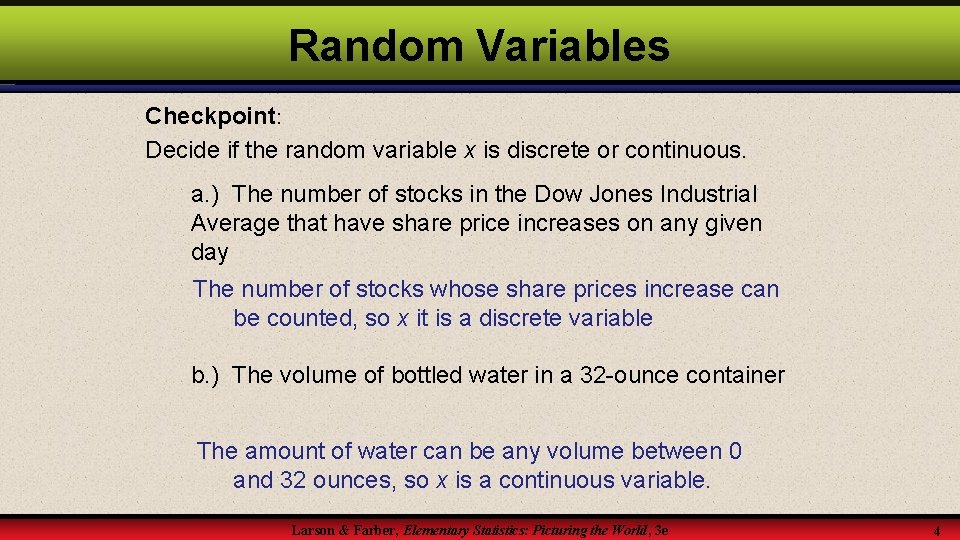 Random Variables

Checkpoint:
Decide if the random variable $x$ is discrete or continuous.

a.) The number of stocks in the Dow Jones Industrial Average that have share price increases on any given day

The number of stocks whose share prices increase can be counted, so $x$ it is a discrete variable

b.) The volume of bottled water in a 32-ounce container

The amount of water can be any volume between 0 and 32 ounces, so $x$ is a continuous variable.

Larson & Farber, Elementary Statistics: Picturing the World, 3e

4